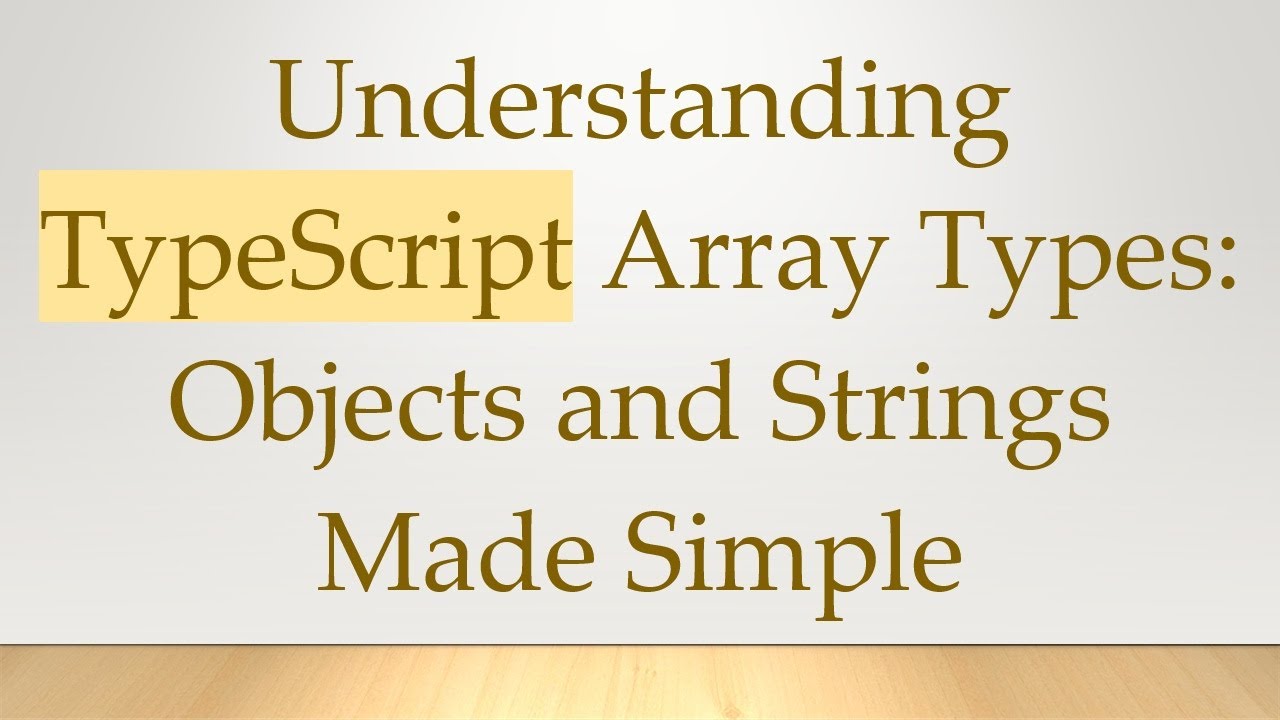 Understanding TypeScript Array Types: Objects and Strings Made Simple